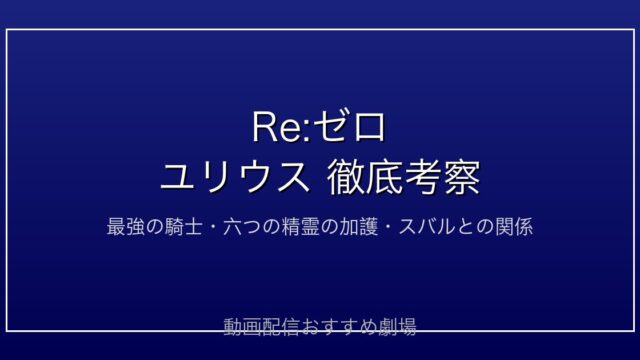 Re:ゼロ
ユリウス 徹底考察

最強の騎士・六つの精霊の加護・スバルとの関係

動画配信おすすめ劇場